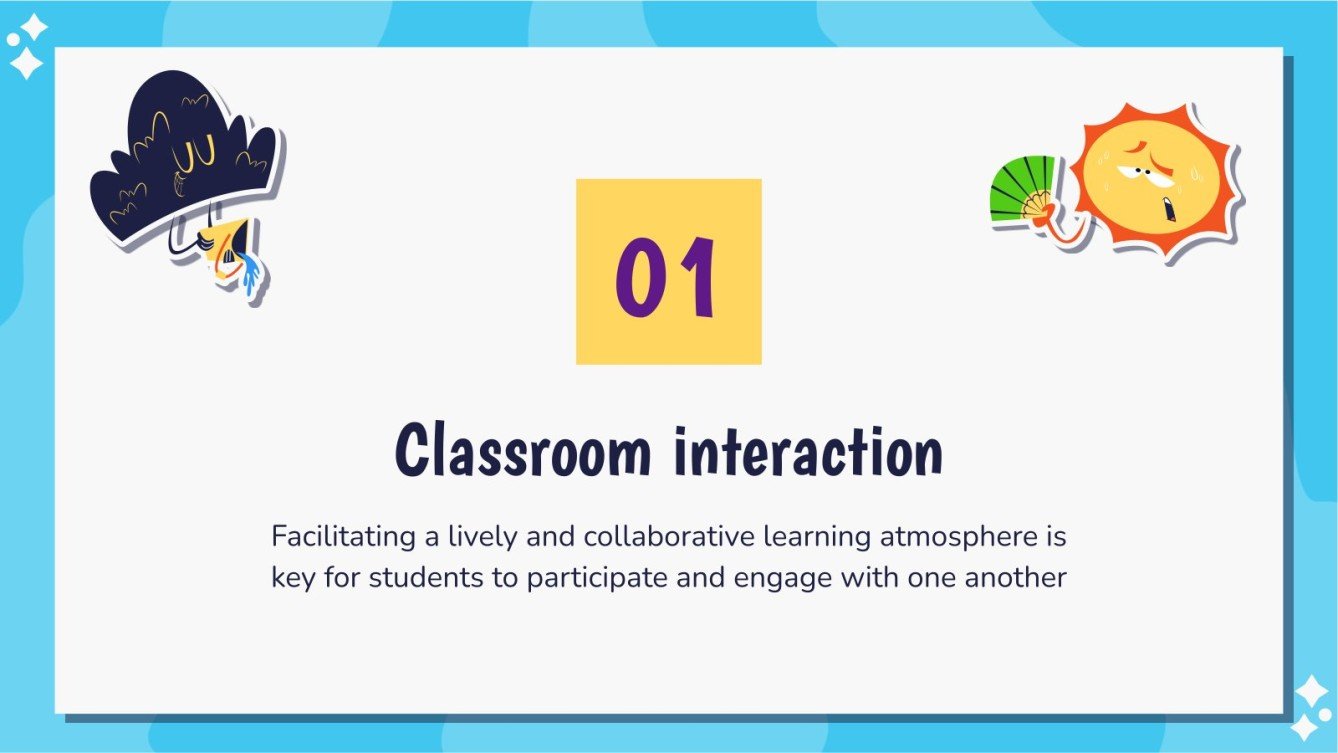 01

Classroom interaction

Facilitating a lively and collaborative learning atmosphere is key for students to participate and engage with one another